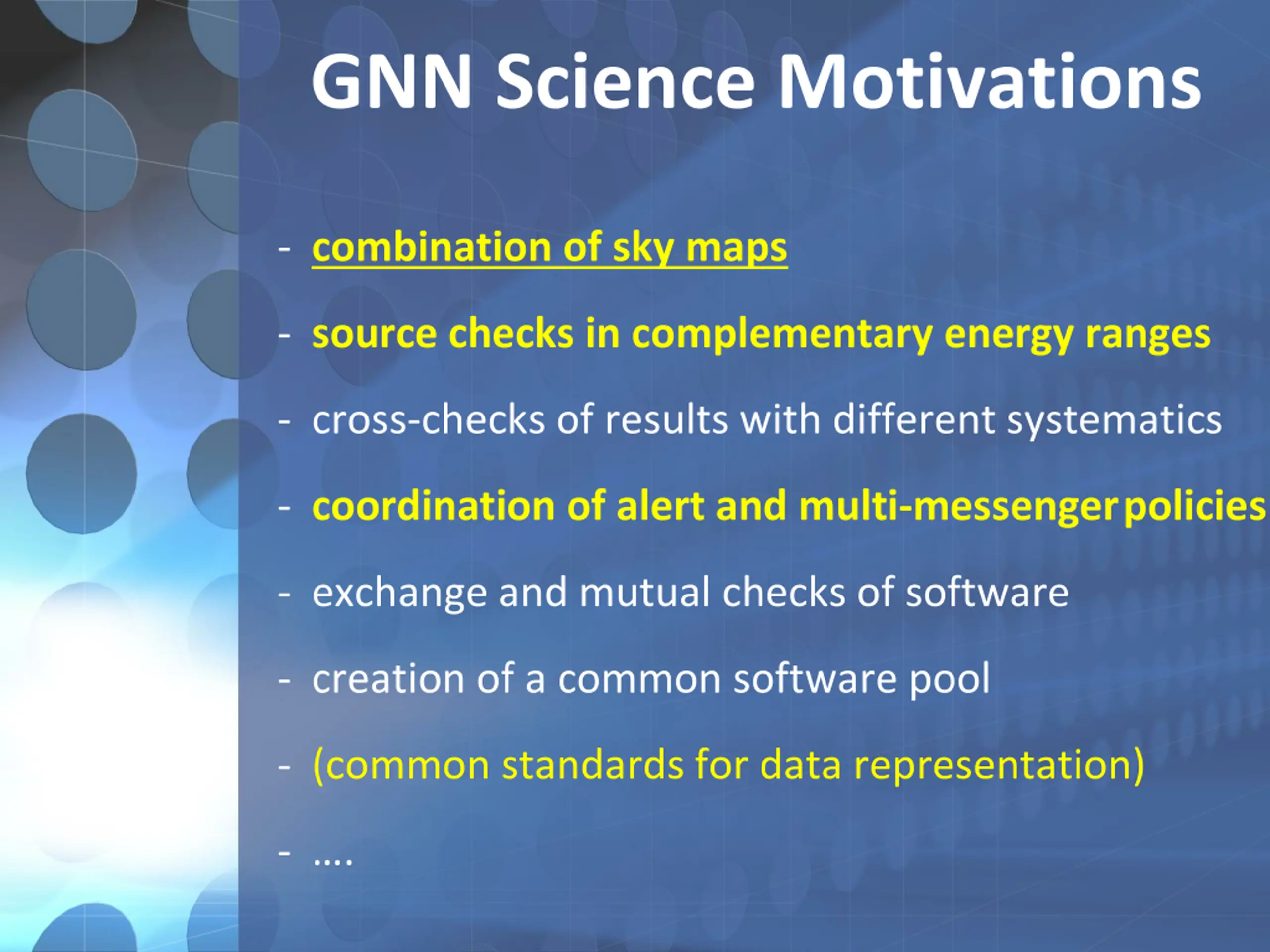 GNN Science Motivations

- combination of sky maps

- source checks in complementary energy ranges

- cross-checks of results with different systematics

- coordination of alert and multi-messenger policies

- exchange and mutual checks of software

- creation of a common software pool

- (common standards for data representation)

- ....